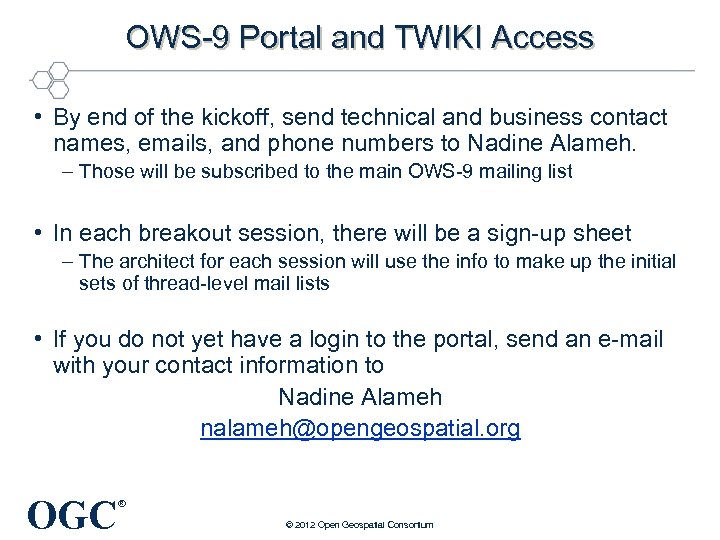 OWS-9 Portal and TWIKI Access

• By end of the kickoff, send technical and business contact names, emails, and phone numbers to Nadine Alameh.

– Those will be subscribed to the main OWS-9 mailing list

• In each breakout session, there will be a sign-up sheet

– The architect for each session will use the info to make up the initial sets of thread-level mail lists

• If you do not yet have a login to the portal, send an e-mail with your contact information to

Nadine Alameh

nalameh@opengeospatial.org

OGC®

© 2012 Open Geospatial Consortium